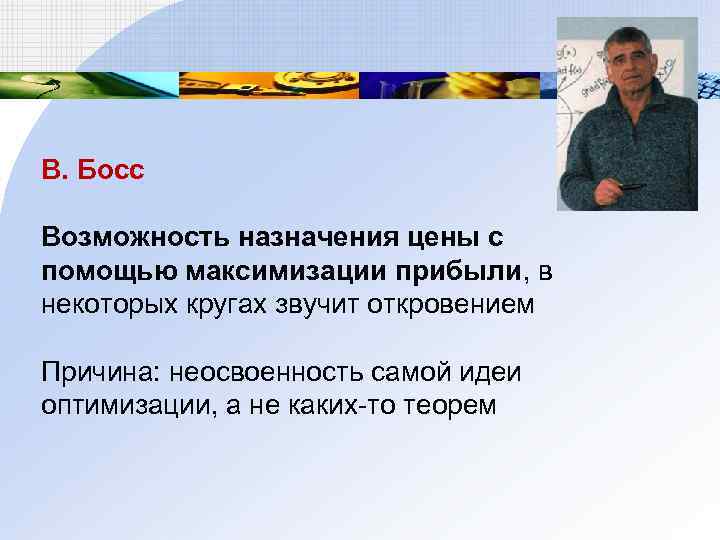 В. Босс

Возможность назначения цены с помощью максимизации прибыли, в некоторых кругах звучит откровением

Причина: неосвоенность самой идеи оптимизации, а не каких-то теорем